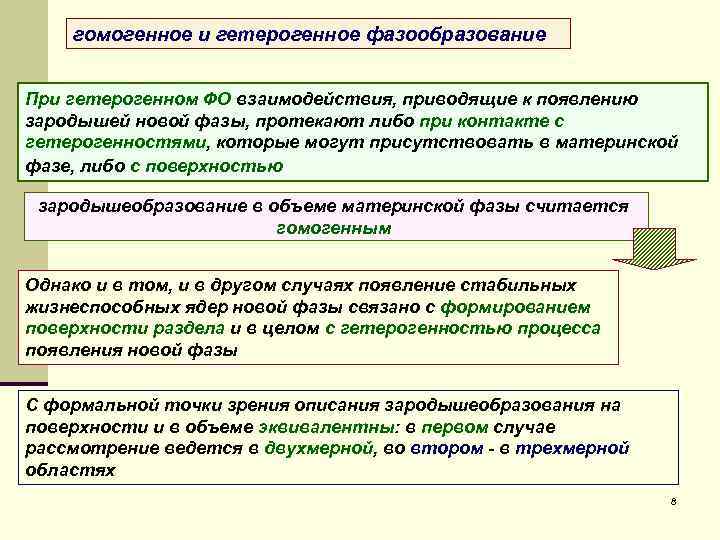 гомогенное и гетерогенное фазообразование

При гетерогенном ФО взаимодействия, приводящие к появлению зародышей новой фазы, протекают либо при контакте с гетерогенностями, которые могут присутствовать в материнской фазе, либо с поверхностью

зародышеобразование в объеме материнской фазы считается гомогенным

Однако и в том, и в другом случаях появление стабильных жизнеспособных ядер новой фазы связано с формированием поверхности раздела и в целом с гетерогенностью процесса появления новой фазы

С формальной точки зрения описания зародышеобразования на поверхности и в объеме эквивалентны: в первом случае рассмотрение ведется в двухмерной, во втором - в трехмерной областях

8